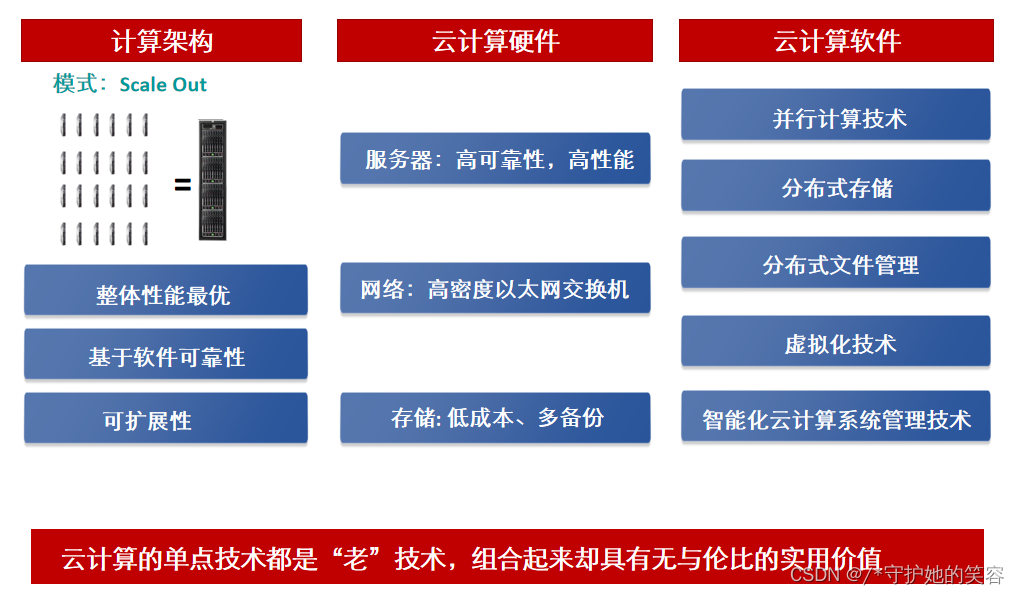 计算架构

模式：Scale Out

=

整体性能最优

基于软件可靠性

可扩展性

云计算硬件

服务器：高可靠性，高性能

网络：高密度以太网交换机

存储: 低成本、多备份

云计算软件

并行计算技术

分布式存储

分布式文件管理

虚拟化技术

智能化云计算系统管理技术

云计算的单点技术都是“老”技术，组合起来却具有无与伦比的实用价值

CSDN @/*守护她的笑容